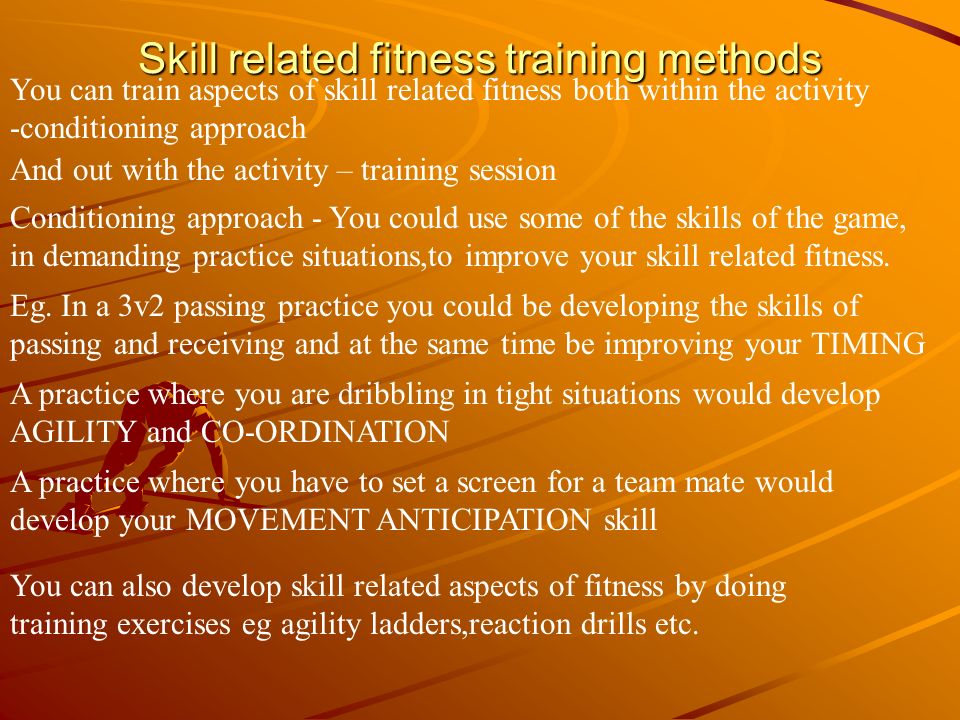 Skill related fitness training methods

You can train aspects of skill related fitness both within the activity -conditioning approach

And out with the activity – training session

Conditioning approach - You could use some of the skills of the game, in demanding practice situations,to improve your skill related fitness.

Eg. In a 3v2 passing practice you could be developing the skills of passing and receiving and at the same time be improving your TIMING

A practice where you are dribbling in tight situations would develop AGILITY and CO-ORDINATION

A practice where you have to set a screen for a team mate would develop your MOVEMENT ANTICIPATION skill

You can also develop skill related aspects of fitness by doing training exercises eg agility ladders,reaction drills etc.